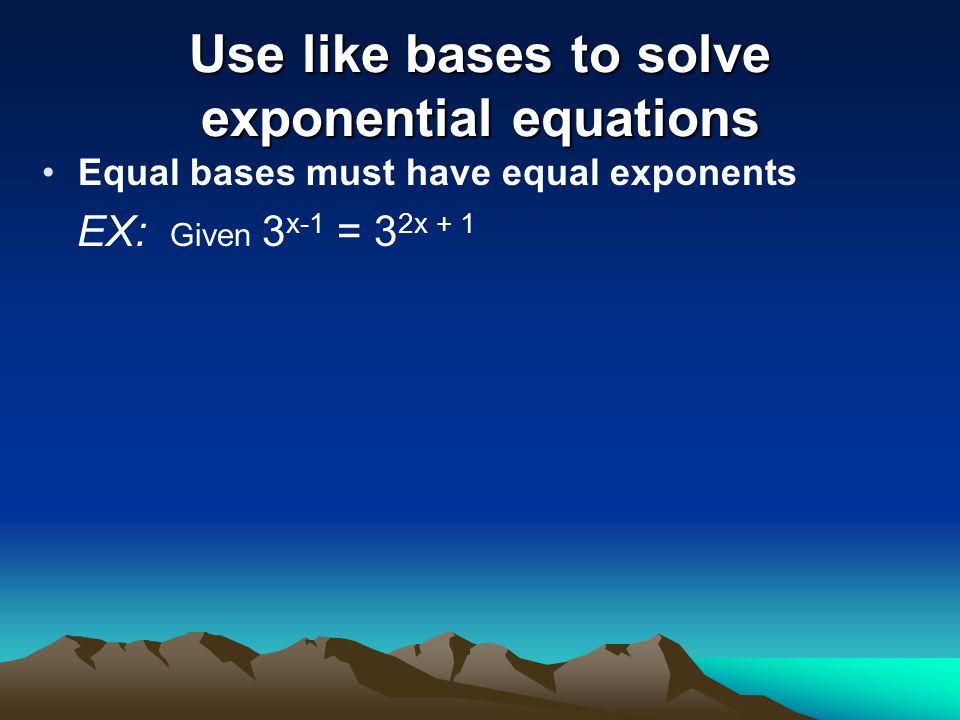 Use like bases to solve exponential equations

• Equal bases must have equal exponents

EX: Given $3^{x-1} = 3^{2x+1}$